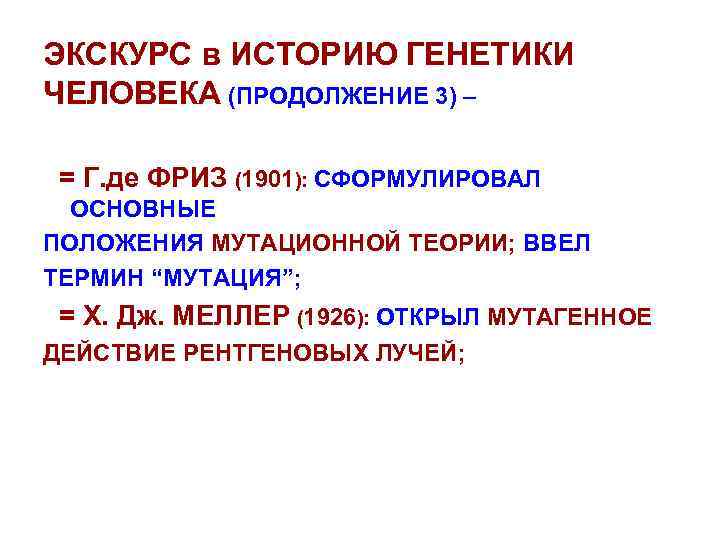 ЭКСКУРС в ИСТОРИЮ ГЕНЕТИКИ ЧЕЛОВЕКА (ПРОДОЛЖЕНИЕ 3) –

= Г.де ФРИЗ (1901): СФОРМУЛИРОВАЛ ОСНОВНЫЕ ПОЛОЖЕНИЯ МУТАЦИОННОЙ ТЕОРИИ; ВВЕЛ ТЕРМИН “МУТАЦИЯ”;

= Х. Дж. МЕЛЛЕР (1926): ОТКРЫЛ МУТАГЕННОЕ ДЕЙСТВИЕ РЕНТГЕНОВЫХ ЛУЧЕЙ;